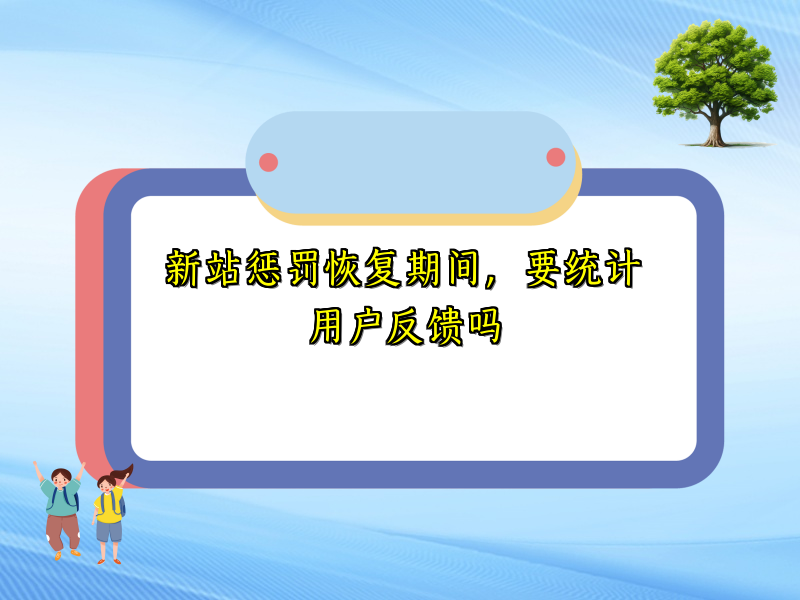 新站惩罚恢复期间，要统计用户反馈吗